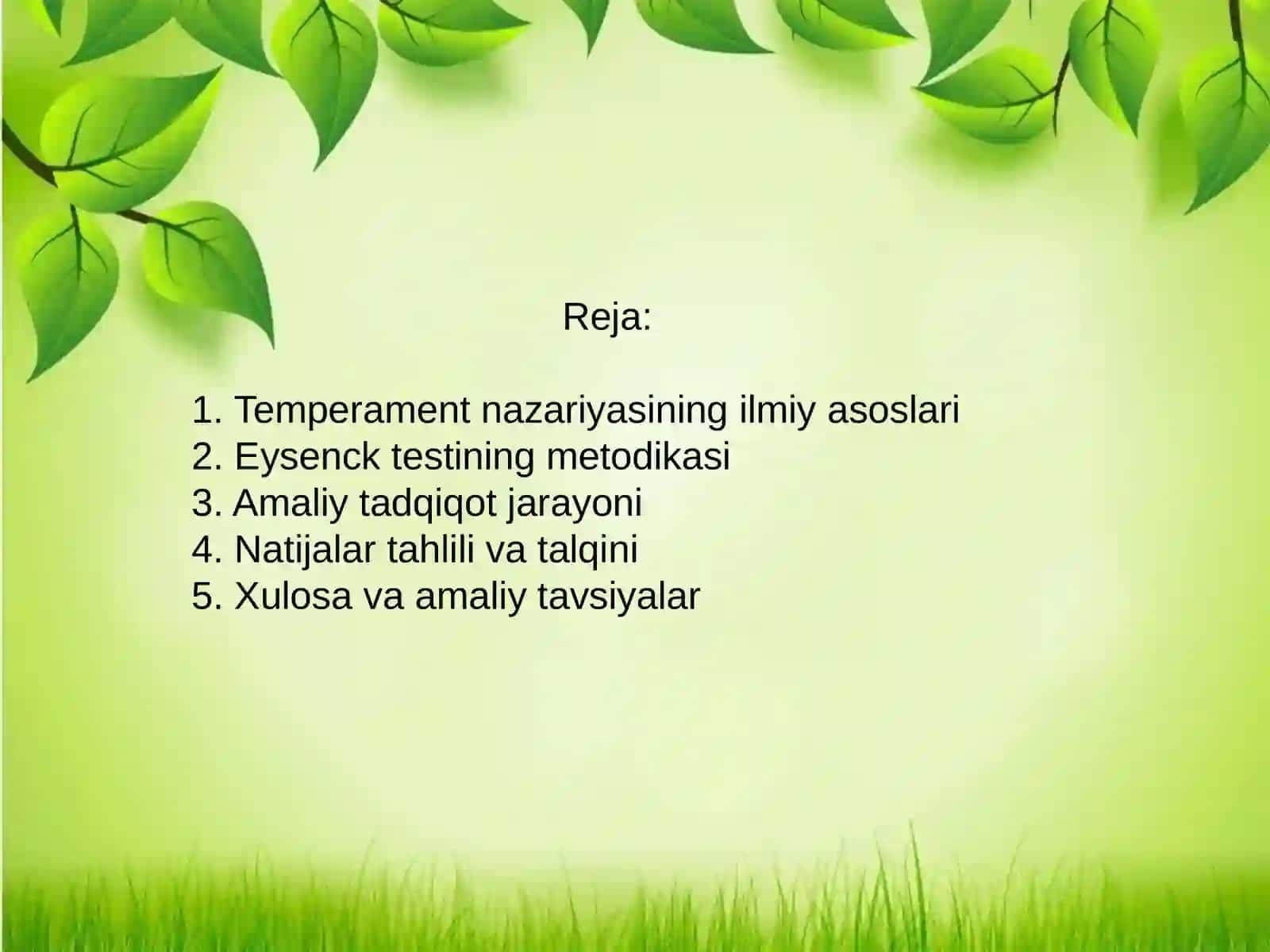 Reja:

1. Temperament nazariyasining ilmiy asoslari
2. Eysenck testining metodikasi
3. Amaliy tadqiqot jarayoni
4. Natijalar tahlili va talqini
5. Xulosa va amaliy tavsiyalar